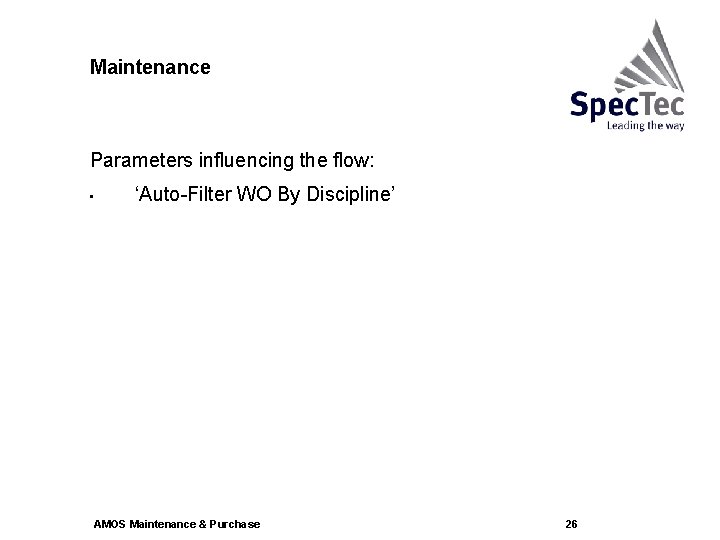 Maintenance

SpecTec
Leading the way

Parameters influencing the flow:

▪ ‘Auto-Filter WO By Discipline’

AMOS Maintenance & Purchase

26